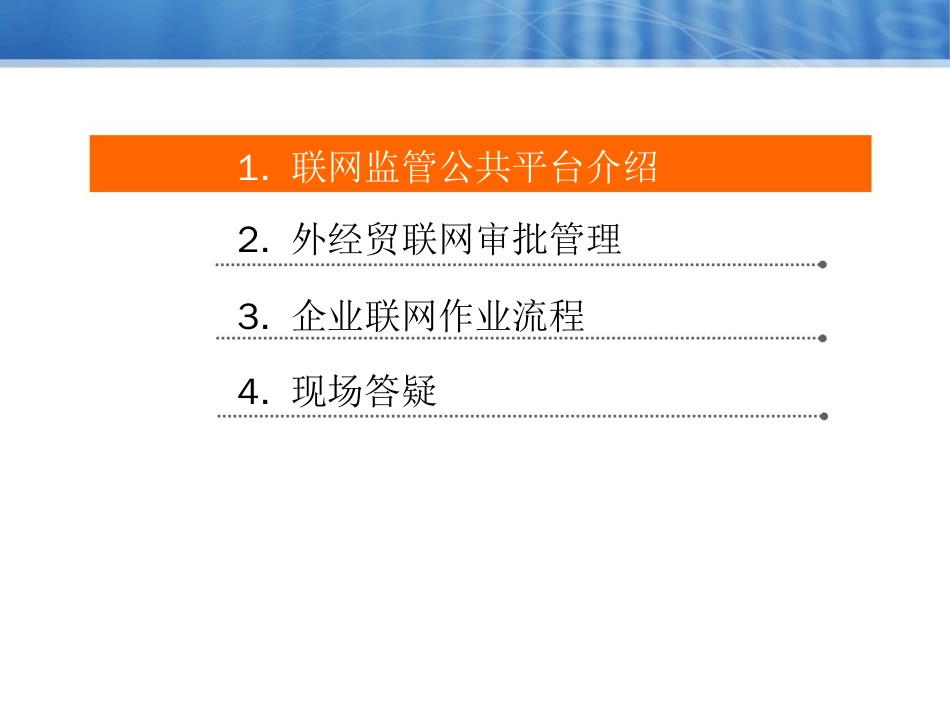 1. 联网监管公共平台介绍

2. 外经贸联网审批管理

3. 企业联网作业流程

4. 现场答疑